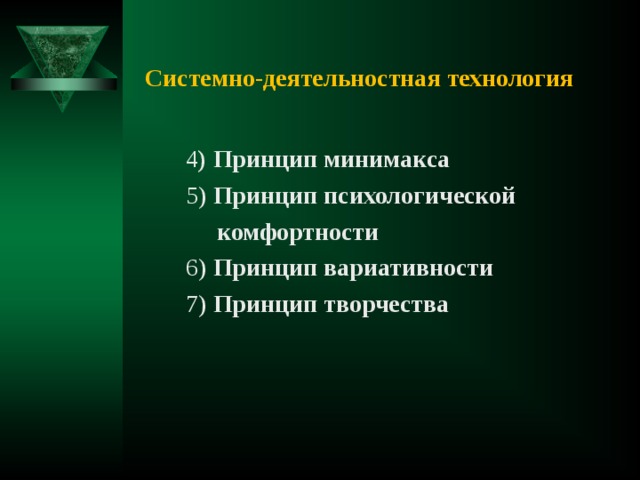 Системно-деятельностная технология

4) Принцип минимакса
5) Принцип психологической комфортности
6) Принцип вариативности
7) Принцип творчества